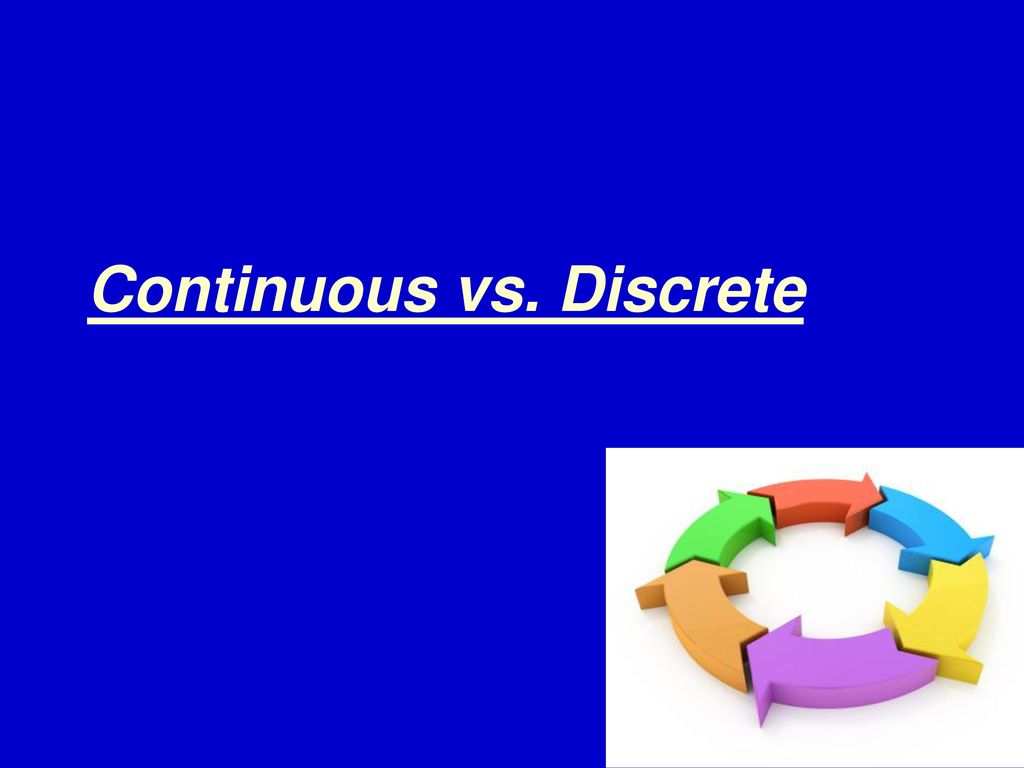 Continuous vs. Discrete